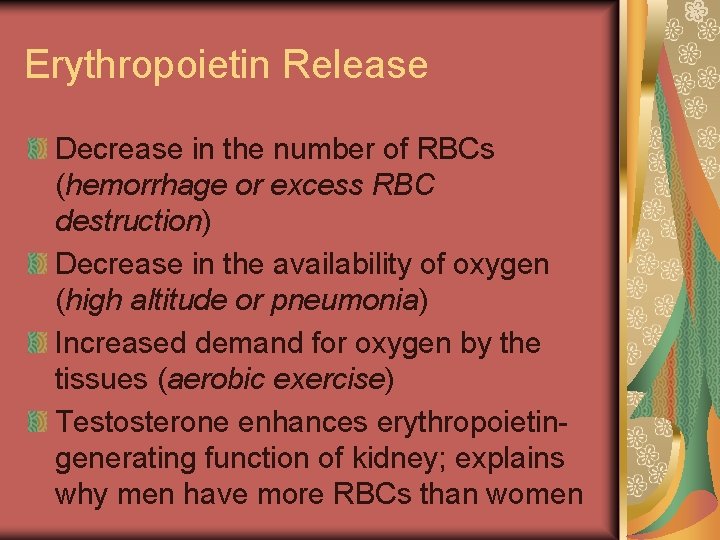 Erythropoietin Release

Decrease in the number of RBCs (hemorrhage or excess RBC destruction)

Decrease in the availability of oxygen (high altitude or pneumonia)

Increased demand for oxygen by the tissues (aerobic exercise)

Testosterone enhances erythropoietin-generating function of kidney; explains why men have more RBCs than women